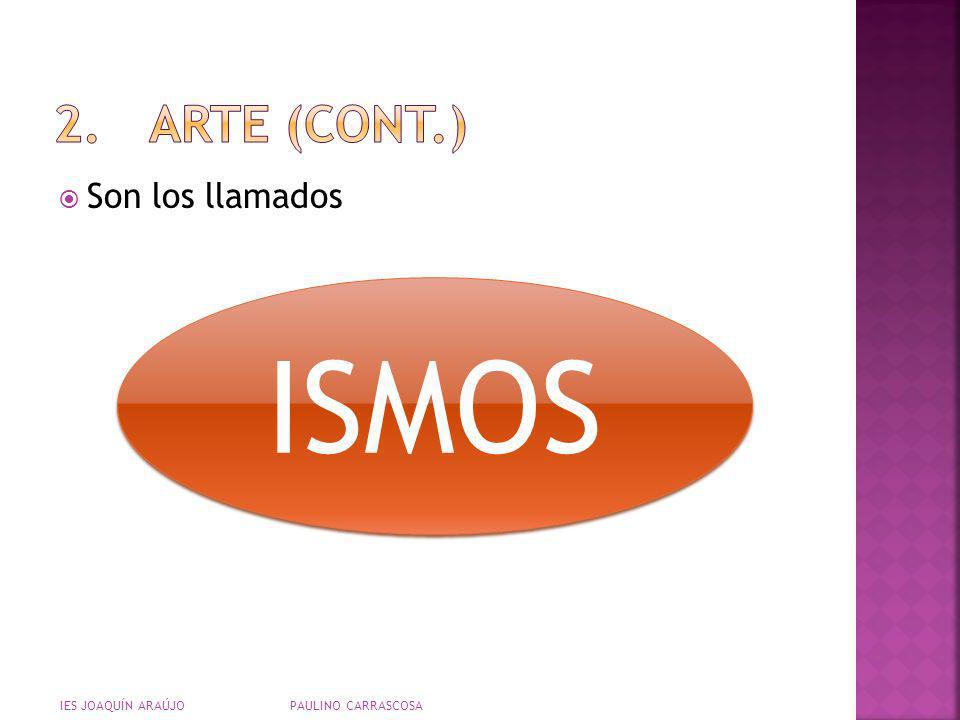 2. ARTE (CONT.)

Son los llamados

ISMOS

IES JOAQUÍN ARAÚJO PAULINO CARRASCOSA